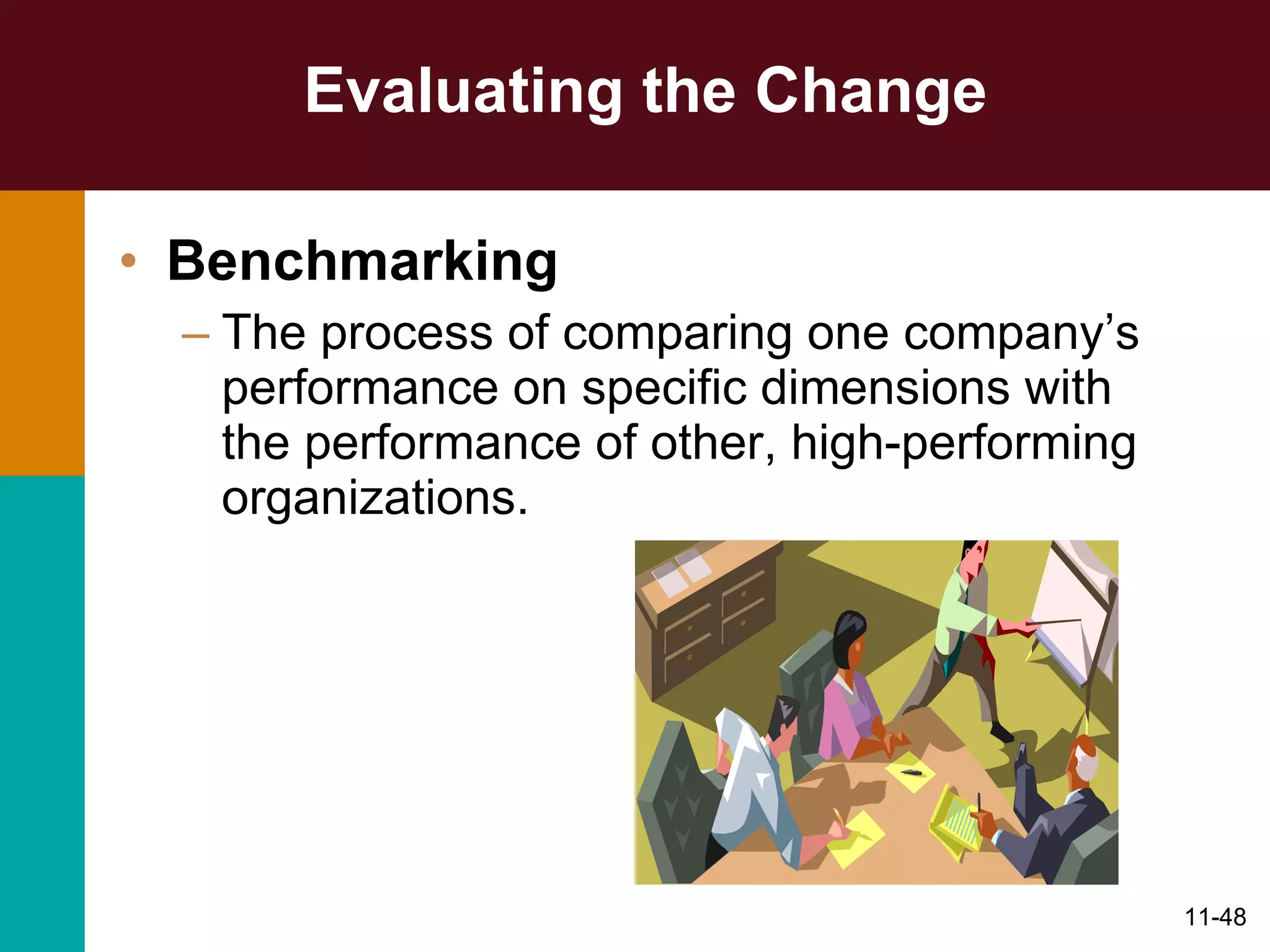 Evaluating the Change

• Benchmarking

– The process of comparing one company’s performance on specific dimensions with the performance of other, high-performing organizations.

11-48